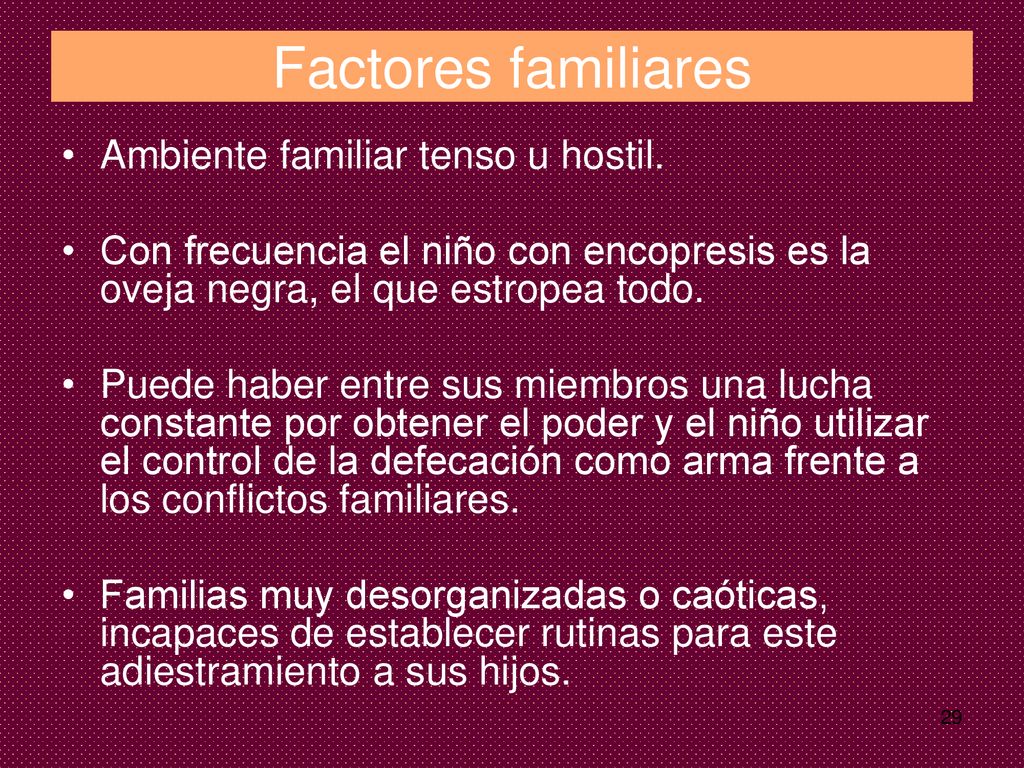 Factores familiares

• Ambiente familiar tenso u hostil.

• Con frecuencia el niño con encopresis es la oveja negra, el que estropea todo.

• Puede haber entre sus miembros una lucha constante por obtener el poder y el niño utilizar el control de la defecación como arma frente a los conflictos familiares.

• Familias muy desorganizadas o caóticas, incapaces de establecer rutinas para este adiestramiento a sus hijos.

29